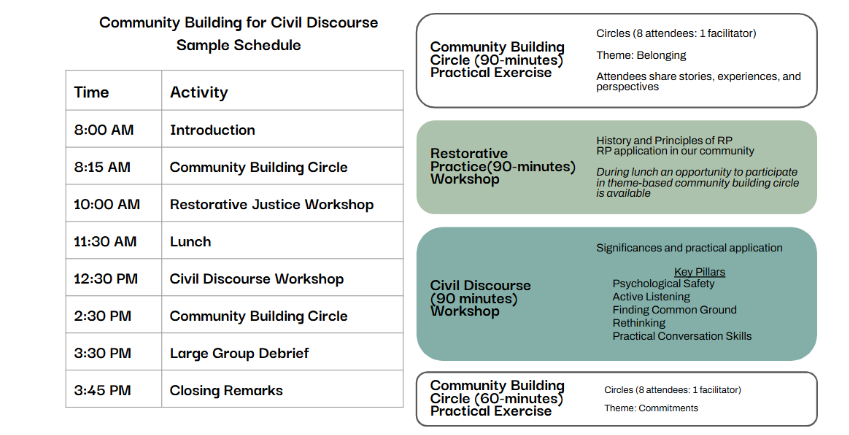 Community Building for Civil Discourse
Sample Schedule

| Time | Activity |
|---|---|
| 8:00 AM | Introduction |
| 8:15 AM | Community Building Circle |
| 10:00 AM | Restorative Justice Workshop |
| 11:30 AM | Lunch |
| 12:30 PM | Civil Discourse Workshop |
| 2:30 PM | Community Building Circle |
| 3:30 PM | Large Group Debrief |
| 3:45 PM | Closing Remarks |

Community Building Circle (90-minutes) Practical Exercise

Circles (8 attendees: 1 facilitator)

Theme: Belonging

Attendees share stories, experiences, and perspectives

Restorative Practice(90-minutes) Workshop

History and Principles of RP
RP application in our community

During lunch an opportunity to participate in theme-based community building circle is available

Civil Discourse (90 minutes) Workshop

Significances and practical application

Key Pillars
Psychological Safety
Active Listening
Finding Common Ground
Rethinking
Practical Conversation Skills

Community Building Circle (60-minutes) Practical Exercise

Circles (8 attendees: 1 facilitator)

Theme: Commitments